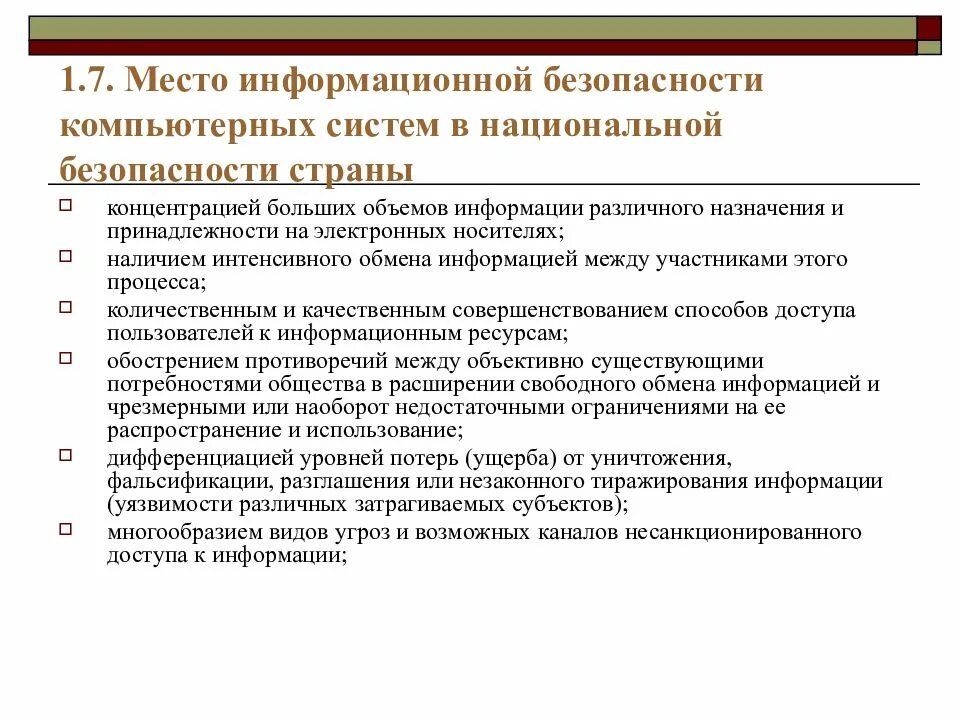 1.7. Место информационной безопасности компьютерных систем в национальной безопасности страны

концентрацией больших объемов информации различного назначения и принадлежности на электронных носителях;

наличием интенсивного обмена информацией между участниками этого процесса;

количественным и качественным совершенствованием способов доступа пользователей к информационным ресурсам;

обострением противоречий между объективно существующими потребностями общества в расширении свободного обмена информацией и чрезмерными или наоборот недостаточными ограничениями на ее распространение и использование;

дифференциацией уровней потерь (ущерба) от уничтожения, фальсификации, разглашения или незаконного тиражирования информации (уязвимости различных затрагиваемых субъектов);

многообразием видов угроз и возможных каналов несанкционированного доступа к информации;